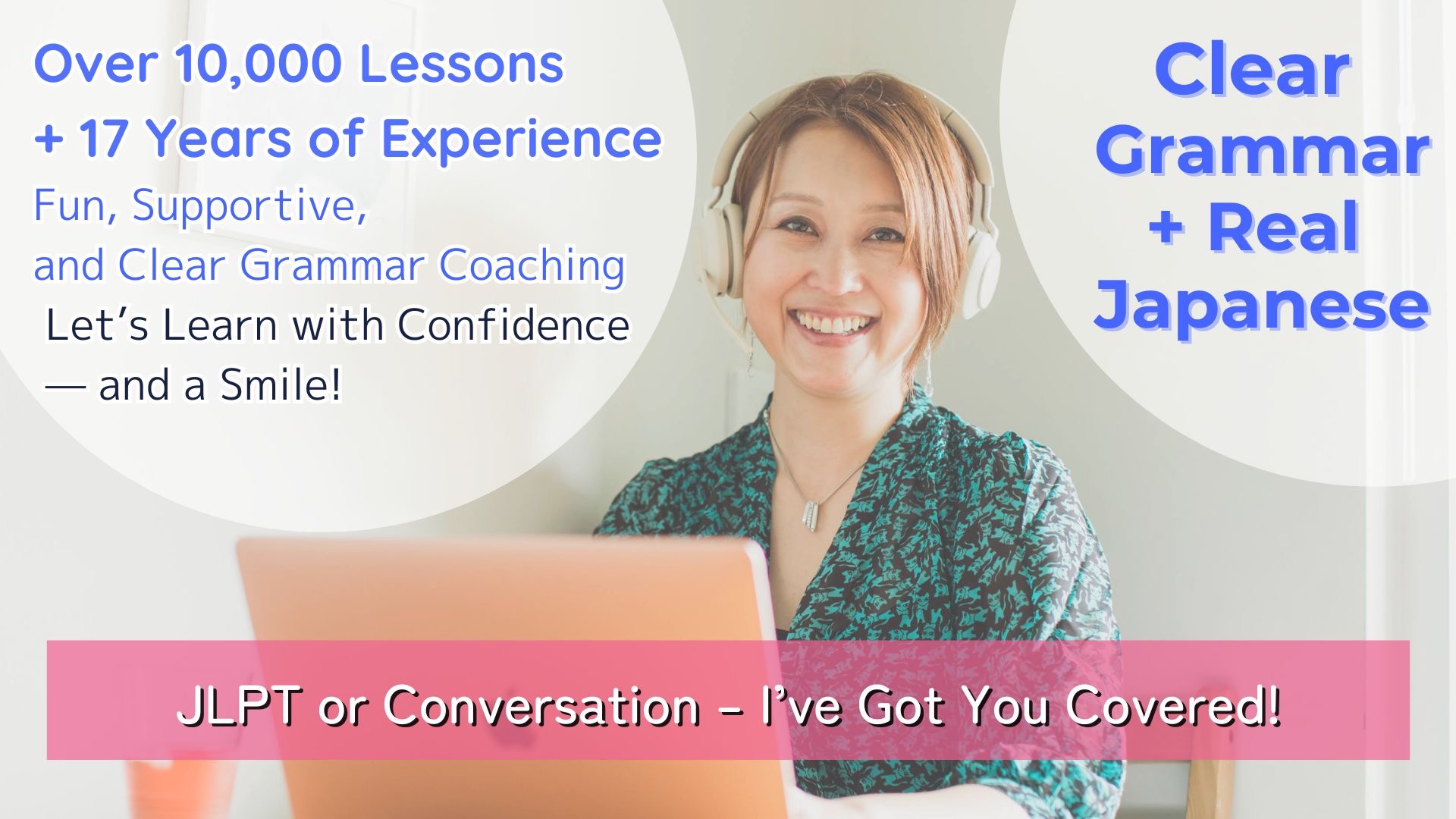 Over 10,000 Lessons
+ 17 Years of Experience
Fun, Supportive,
and Clear Grammar Coaching
Let’s Learn with Confidence
— and a Smile!

Clear
Grammar
+ Real
Japanese

JLPT or Conversation – I’ve Got You Covered!